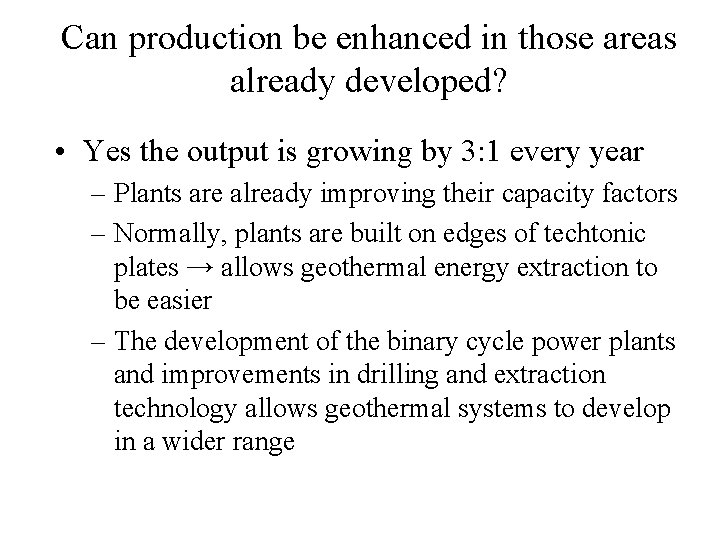 Can production be enhanced in those areas already developed?

• Yes the output is growing by 3:1 every year
  – Plants are already improving their capacity factors
  – Normally, plants are built on edges of techtonic plates → allows geothermal energy extraction to be easier
  – The development of the binary cycle power plants and improvements in drilling and extraction technology allows geothermal systems to develop in a wider range